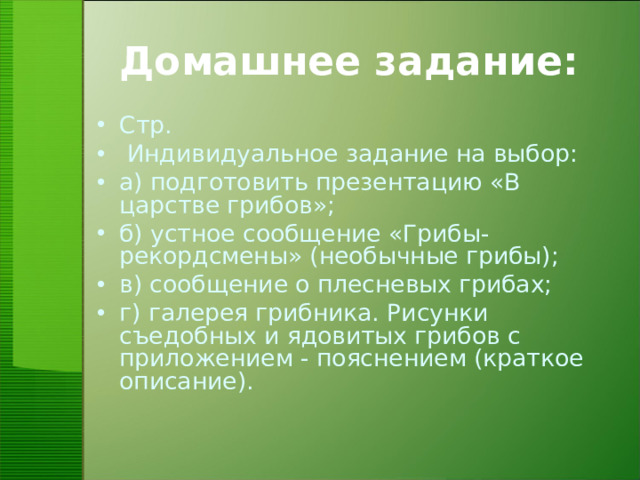 Домашнее задание:

• Стр.
• Индивидуальное задание на выбор:
• а) подготовить презентацию «В царстве грибов»;
• б) устное сообщение «Грибы-рекордсмены» (необычные грибы);
• в) сообщение о плесневых грибах;
• г) галерея грибника. Рисунки съедобных и ядовитых грибов с приложением - пояснением (краткое описание).